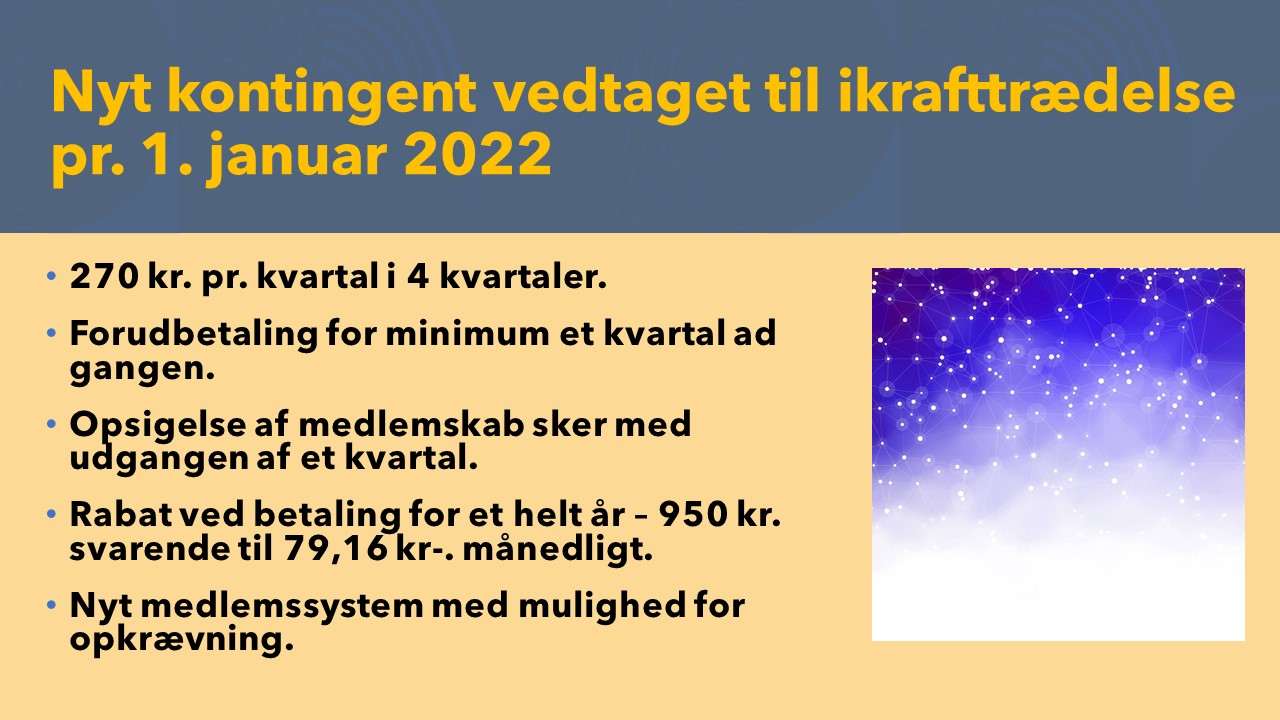 Nyt kontingent vedtaget til ikrafttrædelse pr. 1. januar 2022

• 270 kr. pr. kvartal i 4 kvartaler.

• Forudbetaling for minimum et kvartal ad gangen.

• Opsigelse af medlemskab sker med udgangen af et kvartal.

• Rabat ved betaling for et helt år – 950 kr. svarende til 79,16 kr-. månedligt.

• Nyt medlemssystem med mulighed for opkrævning.